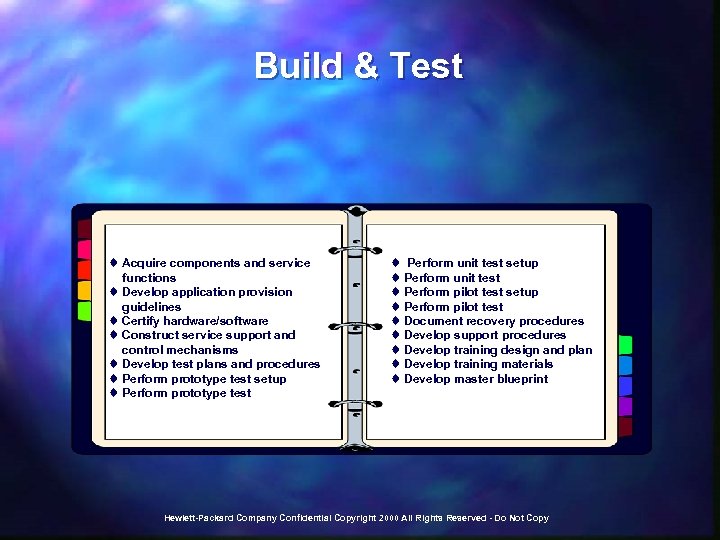 Build & Test

♦ Acquire components and service functions
♦ Develop application provision guidelines
♦ Certify hardware/software
♦ Construct service support and control mechanisms
♦ Develop test plans and procedures
♦ Perform prototype test setup
♦ Perform prototype test

♦ Perform unit test setup
♦ Perform unit test
♦ Perform pilot test setup
♦ Perform pilot test
♦ Document recovery procedures
♦ Develop support procedures
♦ Develop training design and plan
♦ Develop training materials
♦ Develop master blueprint

Hewlett-Packard Company Confidential Copyright 2000 All Rights Reserved - Do Not Copy